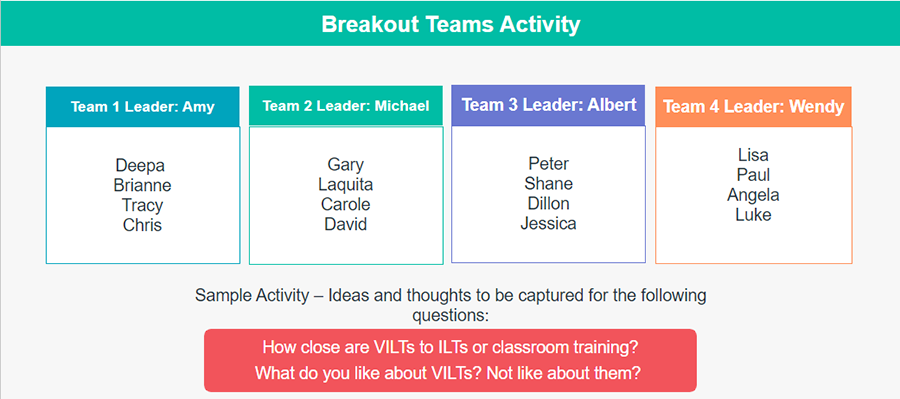 Breakout Teams Activity

Team 1 Leader: Amy

Deepa
Brianne
Tracy
Chris

Team 2 Leader: Michael

Gary
Laquita
Carole
David

Team 3 Leader: Albert

Peter
Shane
Dillon
Jessica

Team 4 Leader: Wendy

Lisa
Paul
Angela
Luke

Sample Activity – Ideas and thoughts to be captured for the following questions:

How close are VILTs to ILTs or classroom training?
What do you like about VILTs? Not like about them?